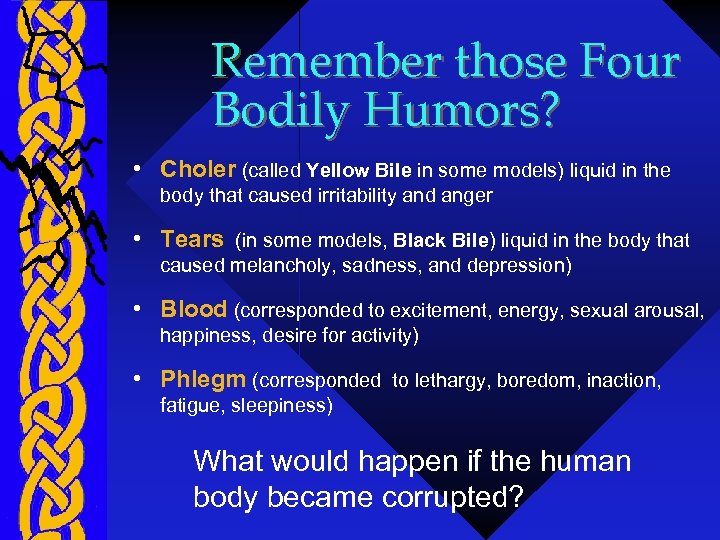 Remember those Four Bodily Humors?

• Choler (called Yellow Bile in some models) liquid in the body that caused irritability and anger

• Tears (in some models, Black Bile) liquid in the body that caused melancholy, sadness, and depression)

• Blood (corresponded to excitement, energy, sexual arousal, happiness, desire for activity)

• Phlegm (corresponded to lethargy, boredom, inaction, fatigue, sleepiness)

What would happen if the human body became corrupted?